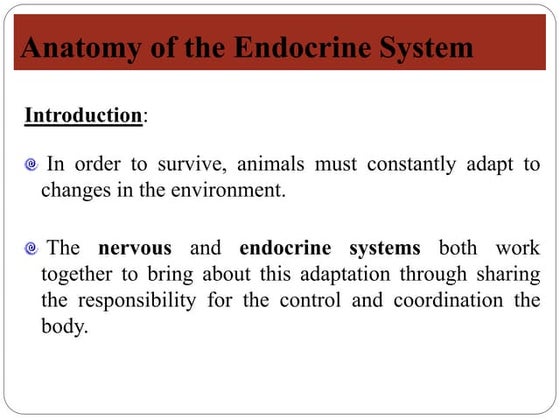 Anatomy of the Endocrine System

Introduction:

In order to survive, animals must constantly adapt to changes in the environment.

The nervous and endocrine systems both work together to bring about this adaptation through sharing the responsibility for the control and coordination the body.